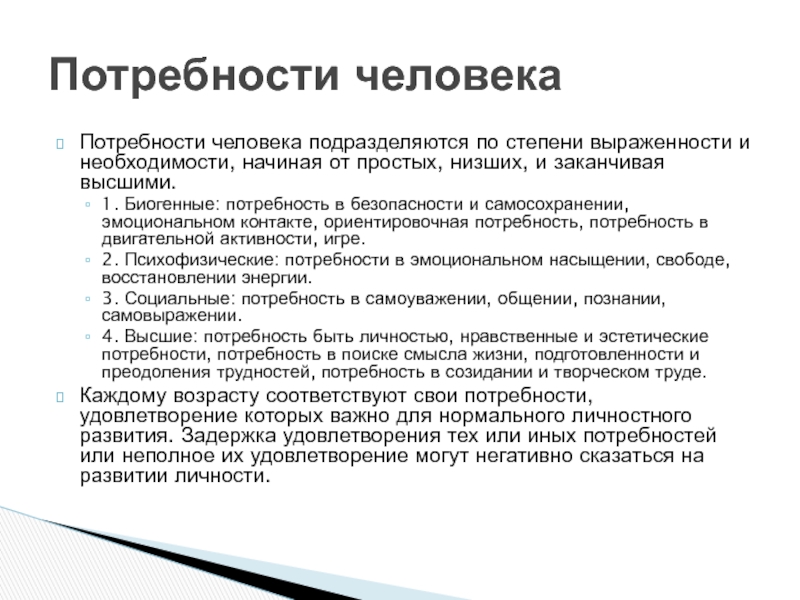 Потребности человека

Потребности человека подразделяются по степени выраженности и необходимости, начиная от простых, низших, и заканчивая высшими.

1. Биогенные: потребность в безопасности и самосохранении, эмоциональном контакте, ориентировочная потребность, потребность в двигательной активности, игре.

2. Психофизические: потребности в эмоциональном насыщении, свободе, восстановлении энергии.

3. Социальные: потребность в самоуважении, общении, познании, самовыражении.

4. Высшие: потребность быть личностью, нравственные и эстетические потребности, потребность в поиске смысла жизни, подготовленности и преодоления трудностей, потребность в созидании и творческом труде.

Каждому возрасту соответствуют свои потребности, удовлетворение которых важно для нормального личностного развития. Задержка удовлетворения тех или иных потребностей или неполное их удовлетворение могут негативно сказаться на развитии личности.